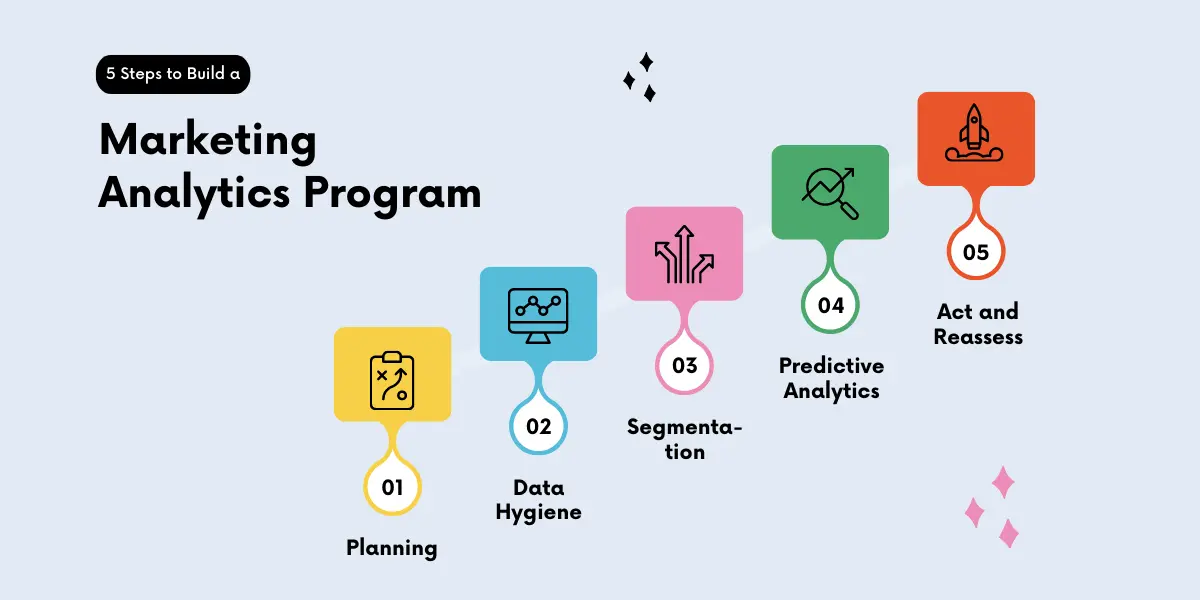 5 Steps to Build a

Marketing Analytics Program

01
Planning

02
Data Hygiene

03
Segmentation

04
Predictive Analytics

05
Act and Reassess